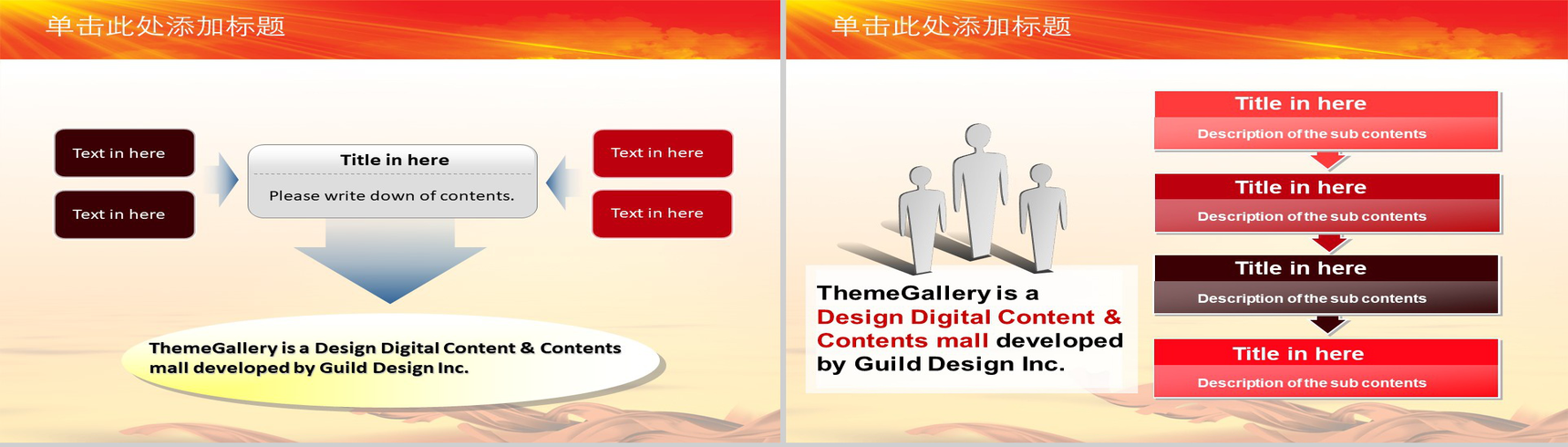 单击此处添加标题

Text in here

Text in here

Title in here

Please write down of contents.

Text in here

Text in here

ThemeGallery is a Design Digital Content & Contents mall developed by Guild Design Inc.

单击此处添加标题

ThemeGallery is a Design Digital Content & Contents mall developed by Guild Design Inc.

Title in here

Description of the sub contents

Title in here

Description of the sub contents

Title in here

Description of the sub contents

Title in here

Description of the sub contents